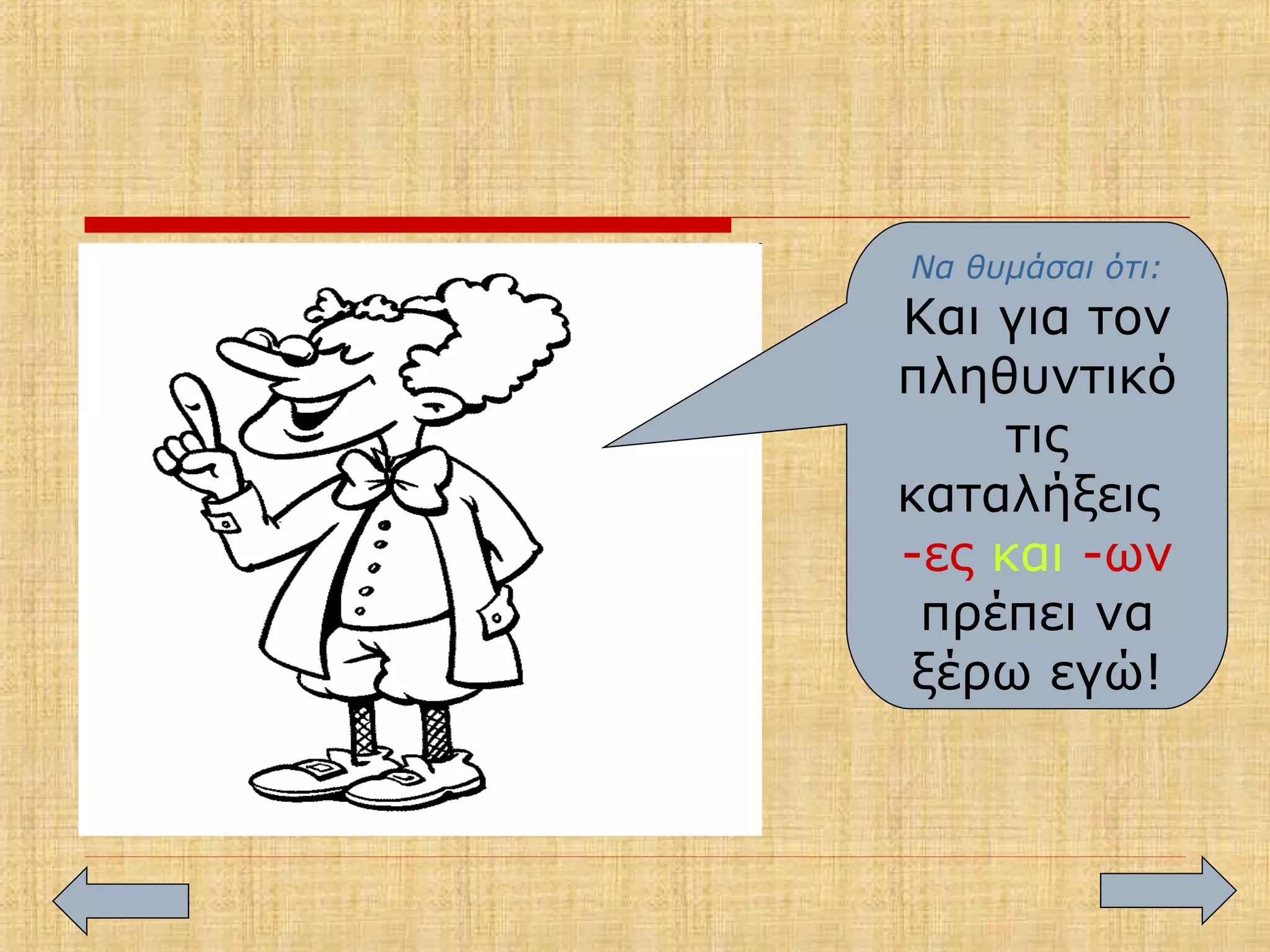 Να θυμάσαι ότι:
Και για τον πληθυντικό τις καταλήξεις -ες και -ων πρέπει να ξέρω εγώ!